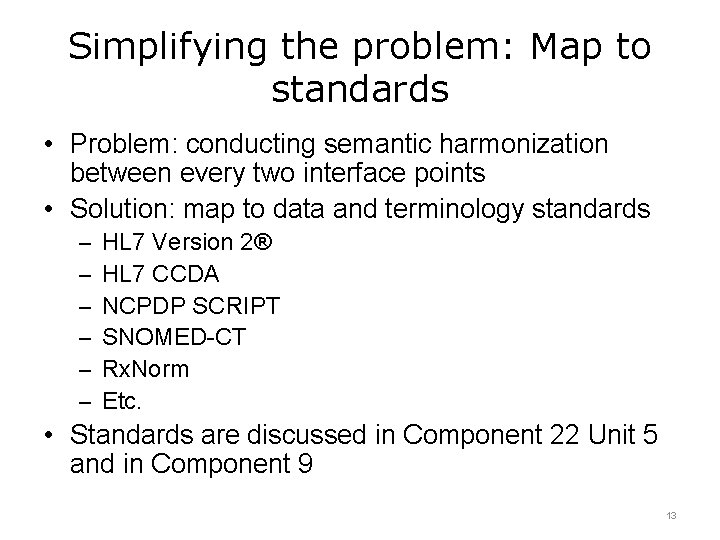 Simplifying the problem: Map to standards

• Problem: conducting semantic harmonization between every two interface points
• Solution: map to data and terminology standards
– HL7 Version 2®
– HL7 CCDA
– NCPDP SCRIPT
– SNOMED-CT
– RxNorm
– Etc.
• Standards are discussed in Component 22 Unit 5 and in Component 9

13